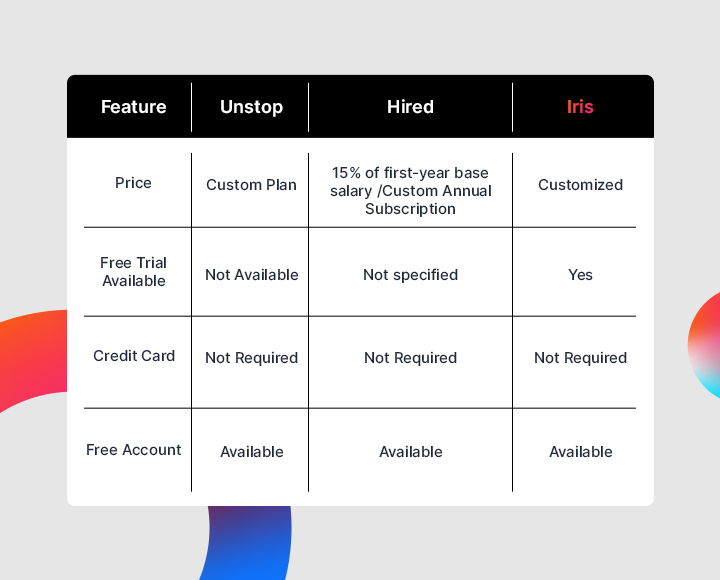 | Feature | Unstop | Hired | Iris |
|---|---|---|---|
| Price | Custom Plan | 15% of first-year base salary /Custom Annual Subscription | Customized |
| Free Trial Available | Not Available | Not specified | Yes |
| Credit Card | Not Required | Not Required | Not Required |
| Free Account | Available | Available | Available |